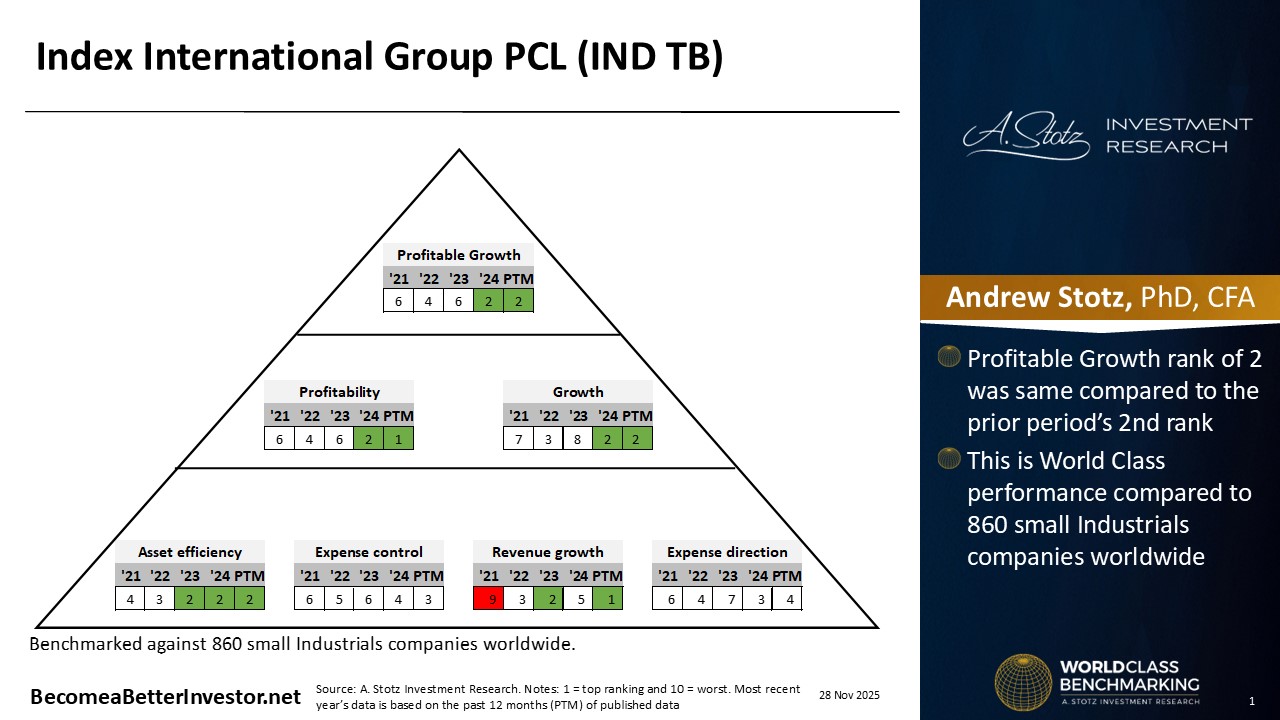 Index International Group PCL (IND TB)

Profitable Growth

| '21 | '22 | '23 | '24 | PTM |
|---|---|---|---|---|
| 6 | 4 | 6 | 2 | 2 |

Profitability

| '21 | '22 | '23 | '24 | PTM |
|---|---|---|---|---|
| 6 | 4 | 6 | 2 | 1 |

Growth

| '21 | '22 | '23 | '24 | PTM |
|---|---|---|---|---|
| 7 | 3 | 8 | 2 | 2 |

Asset efficiency

| '21 | '22 | '23 | '24 | PTM |
|---|---|---|---|---|
| 4 | 3 | 2 | 2 | 2 |

Expense control

| '21 | '22 | '23 | '24 | PTM |
|---|---|---|---|---|
| 6 | 5 | 6 | 4 | 3 |

Revenue growth

| '21 | '22 | '23 | '24 | PTM |
|---|---|---|---|---|
| 9 | 3 | 2 | 5 | 1 |

Expense direction

| '21 | '22 | '23 | '24 | PTM |
|---|---|---|---|---|
| 6 | 4 | 7 | 3 | 4 |

Benchmarked against 860 small Industrials companies worldwide.

BecomeaBetterInvestor.net

Source: A. Stotz Investment Research. Notes: 1 = top ranking and 10 = worst. Most recent year's data is based on the past 12 months (PTM) of published data

28 Nov 2025

A. Stotz INVESTMENT RESEARCH

Andrew Stotz, PhD, CFA

Profitable Growth rank of 2 was same compared to the prior period's 2nd rank

This is World Class performance compared to 860 small Industrials companies worldwide

WORLDCLASS BENCHMARKING
A. STOTZ INVESTMENT RESEARCH

1